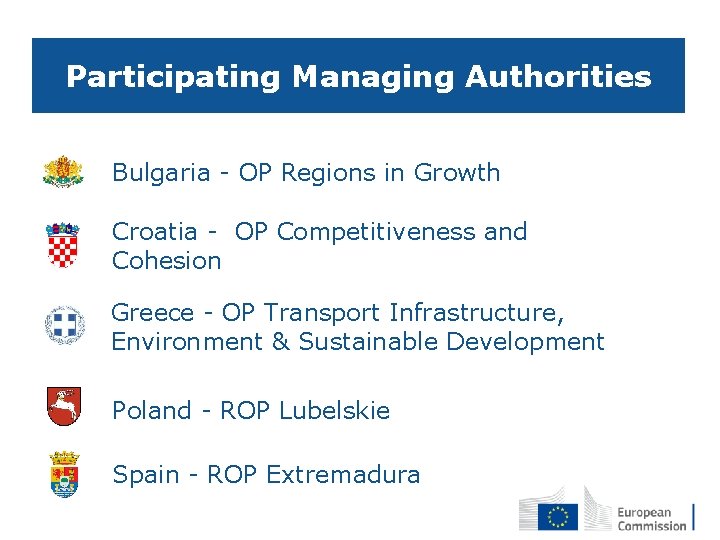 Participating Managing Authorities

Bulgaria - OP Regions in Growth

Croatia - OP Competitiveness and Cohesion

Greece - OP Transport Infrastructure, Environment & Sustainable Development

Poland - ROP Lubelskie

Spain - ROP Extremadura

European Commission